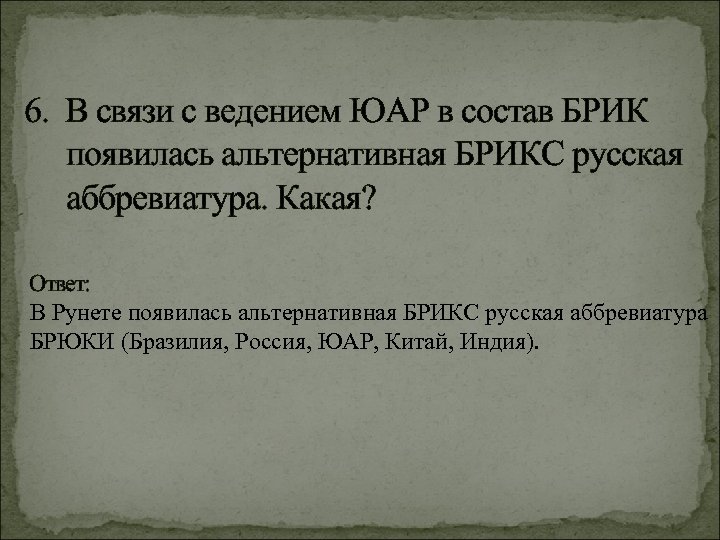 6. В связи с ведением ЮАР в состав БРИК появилась альтернативная БРИКС русская аббревиатура. Какая?

Ответ:
В Рунете появилась альтернативная БРИКС русская аббревиатура БРЮКИ (Бразилия, Россия, ЮАР, Китай, Индия).